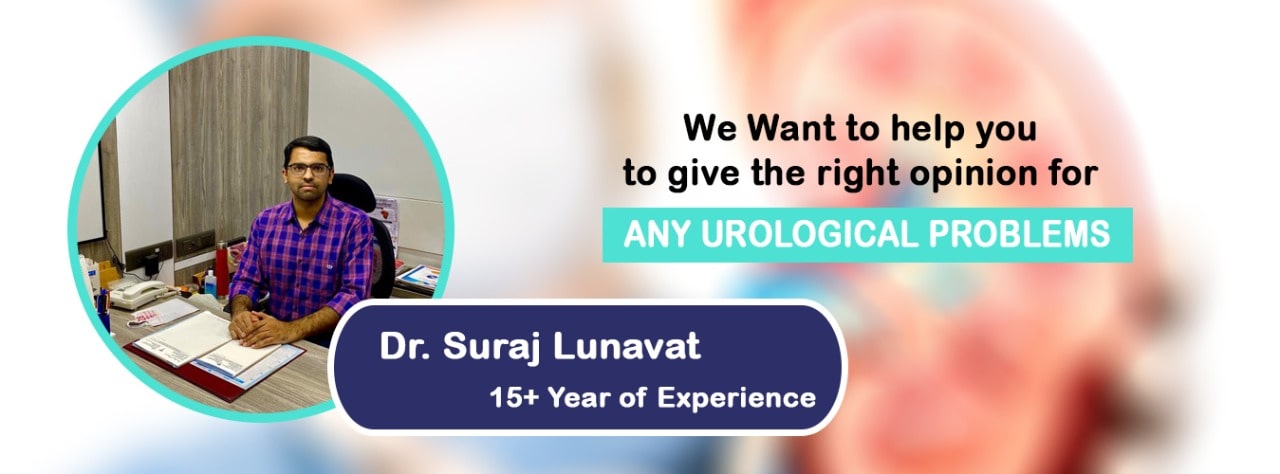 We Want to help you to give the right opinion for

ANY UROLOGICAL PROBLEMS

Dr. Suraj Lunavat

15+ Year of Experience